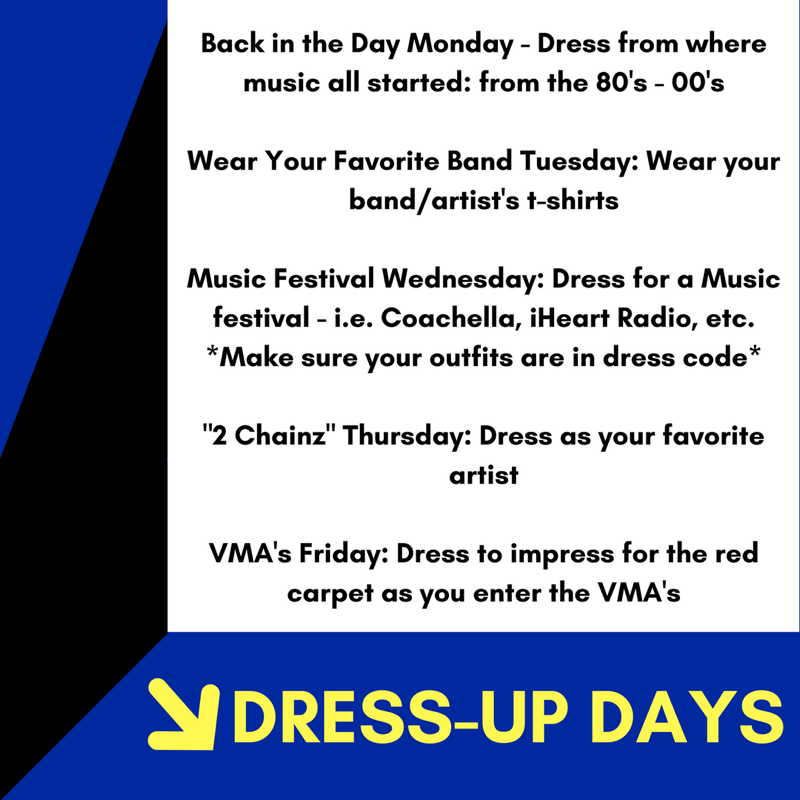 Back in the Day Monday - Dress from where music all started: from the 80's - 00's

Wear Your Favorite Band Tuesday: Wear your band/artist's t-shirts

Music Festival Wednesday: Dress for a Music festival - i.e. Coachella, iHeart Radio, etc. *Make sure your outfits are in dress code*

"2 Chainz" Thursday: Dress as your favorite artist

VMA's Friday: Dress to impress for the red carpet as you enter the VMA's

DRESS-UP DAYS